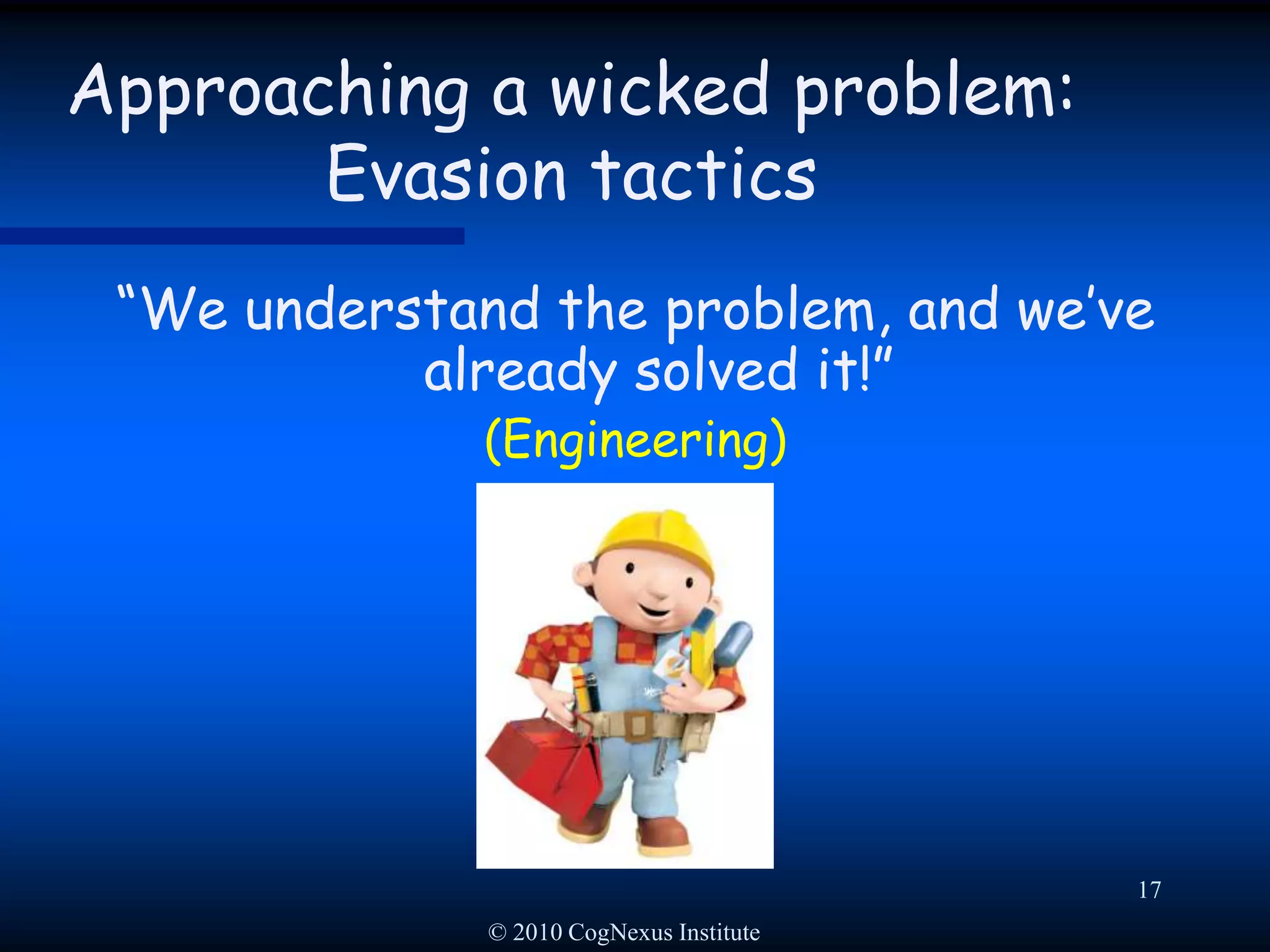 Approaching a wicked problem: Evasion tactics

“We understand the problem, and we’ve already solved it!”

(Engineering)

17

© 2010 CogNexus Institute